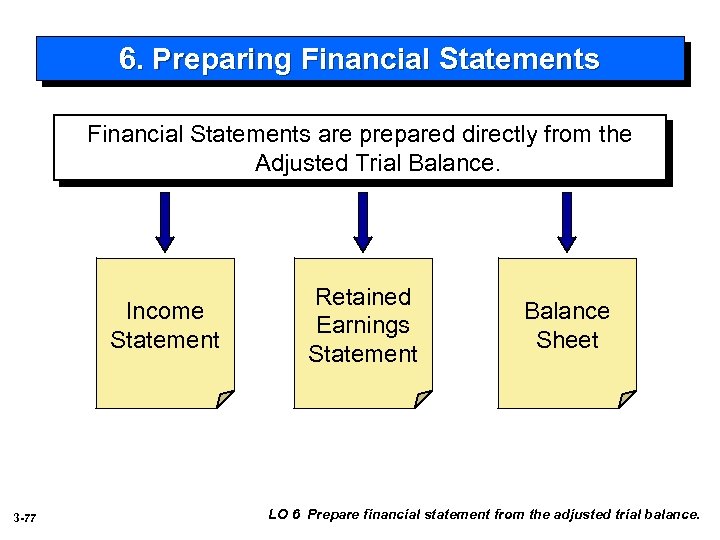 6. Preparing Financial Statements

Financial Statements are prepared directly from the Adjusted Trial Balance.

Income Statement

Retained Earnings Statement

Balance Sheet

3-77

LO 6 Prepare financial statement from the adjusted trial balance.